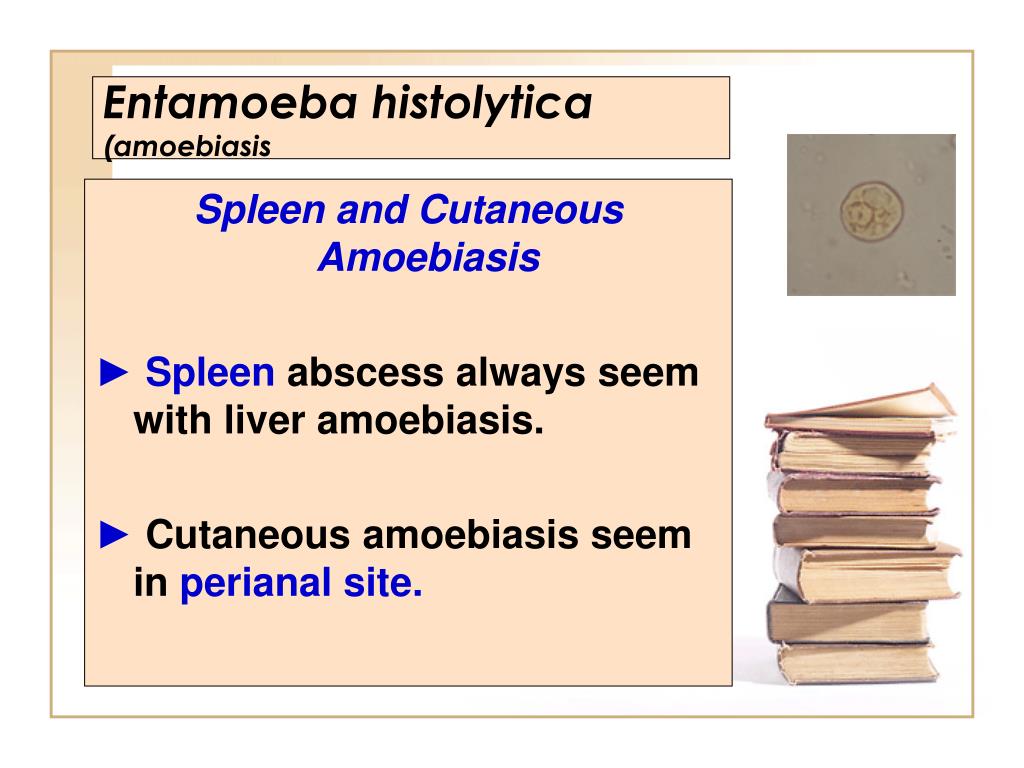 Entamoeba histolytica
(amoebiasis

Spleen and Cutaneous Amoebiasis

► Spleen abscess always seem with liver amoebiasis.

► Cutaneous amoebiasis seem in perianal site.